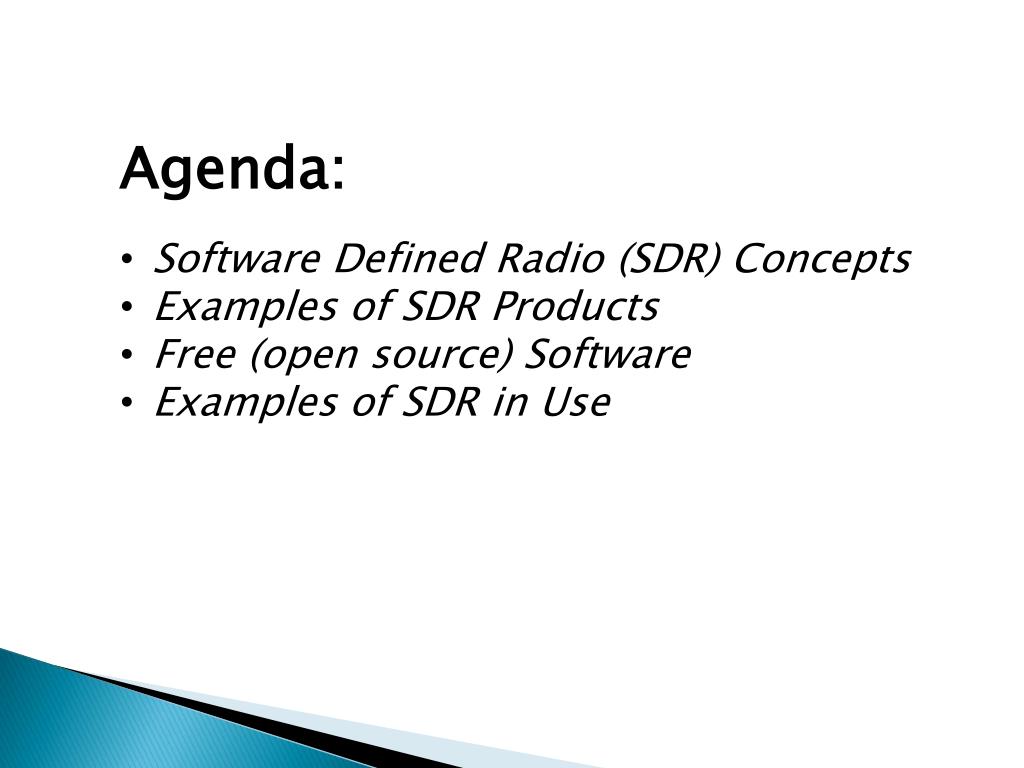 Agenda:

• Software Defined Radio (SDR) Concepts
• Examples of SDR Products
• Free (open source) Software
• Examples of SDR in Use